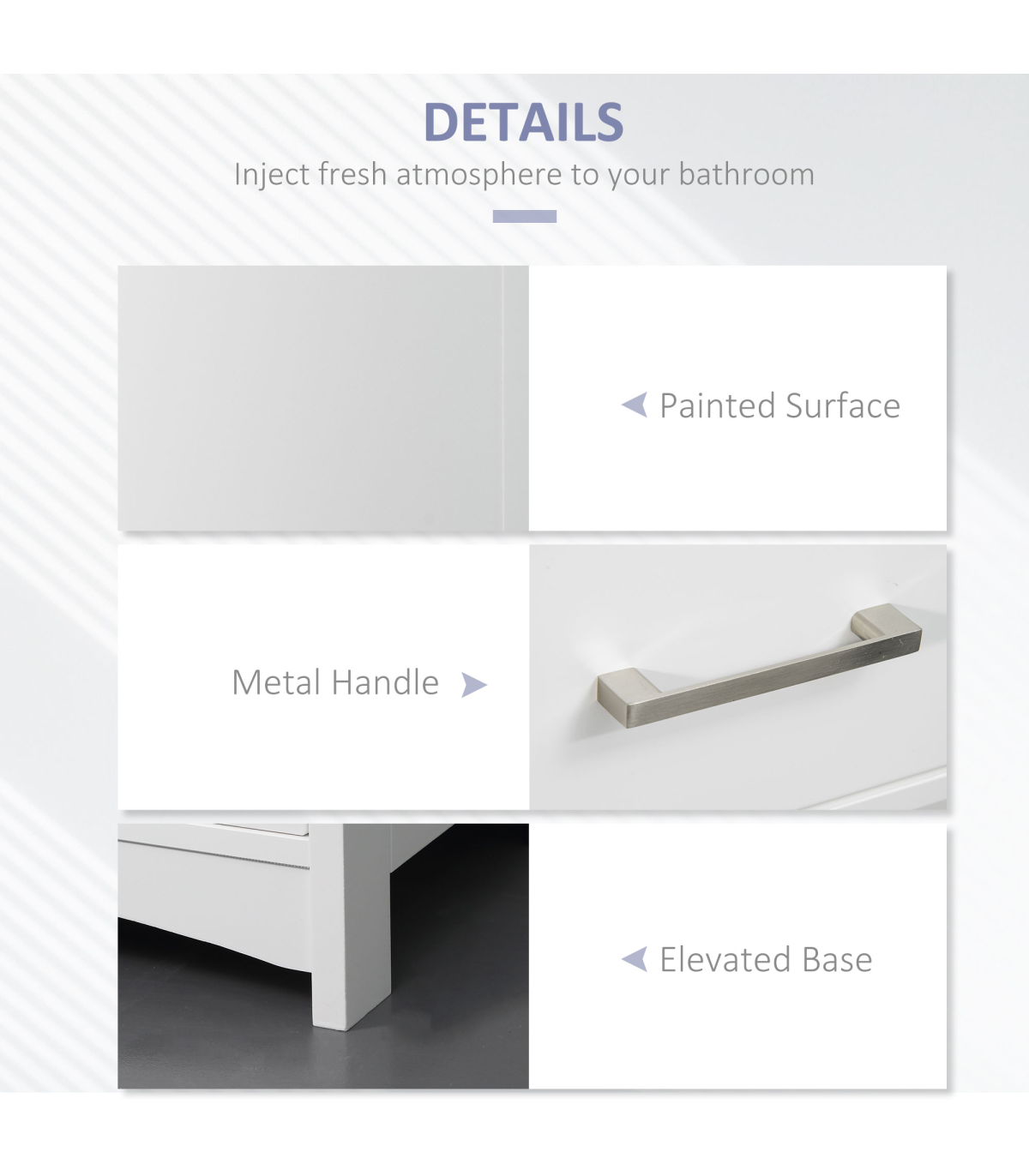 DETAILS

Inject fresh atmosphere to your bathroom

Painted Surface

Metal Handle

Elevated Base